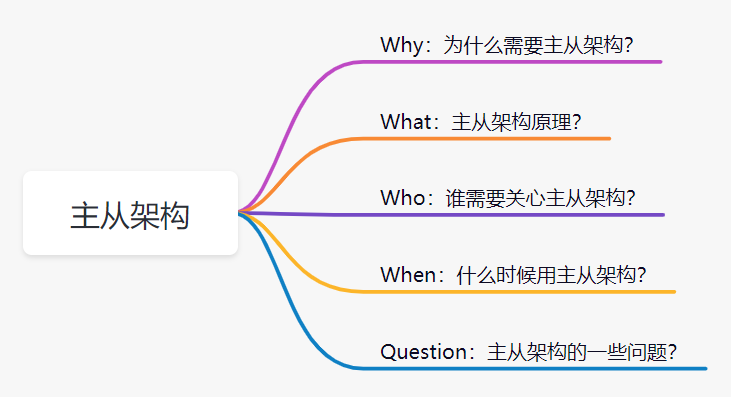 主从架构

Why：为什么需要主从架构?

What：主从架构原理?

Who：谁需要关心主从架构?

When：什么时候用主从架构?

Question：主从架构的一些问题?